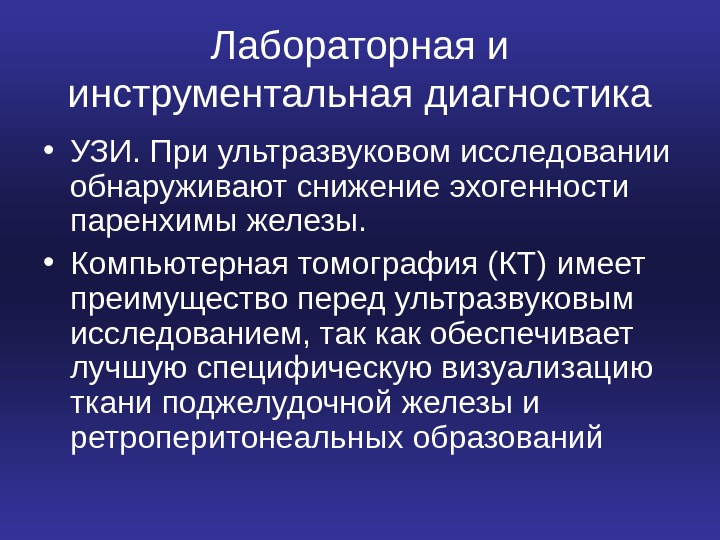 Лабораторная и инструментальная диагностика

• УЗИ. При ультразвуковом исследовании обнаруживают снижение эхогенности паренхимы железы.

• Компьютерная томография (КТ) имеет преимущество перед ультразвуковым исследованием, так как обеспечивает лучшую специфическую визуализацию ткани поджелудочной железы и ретроперитонеальных образований